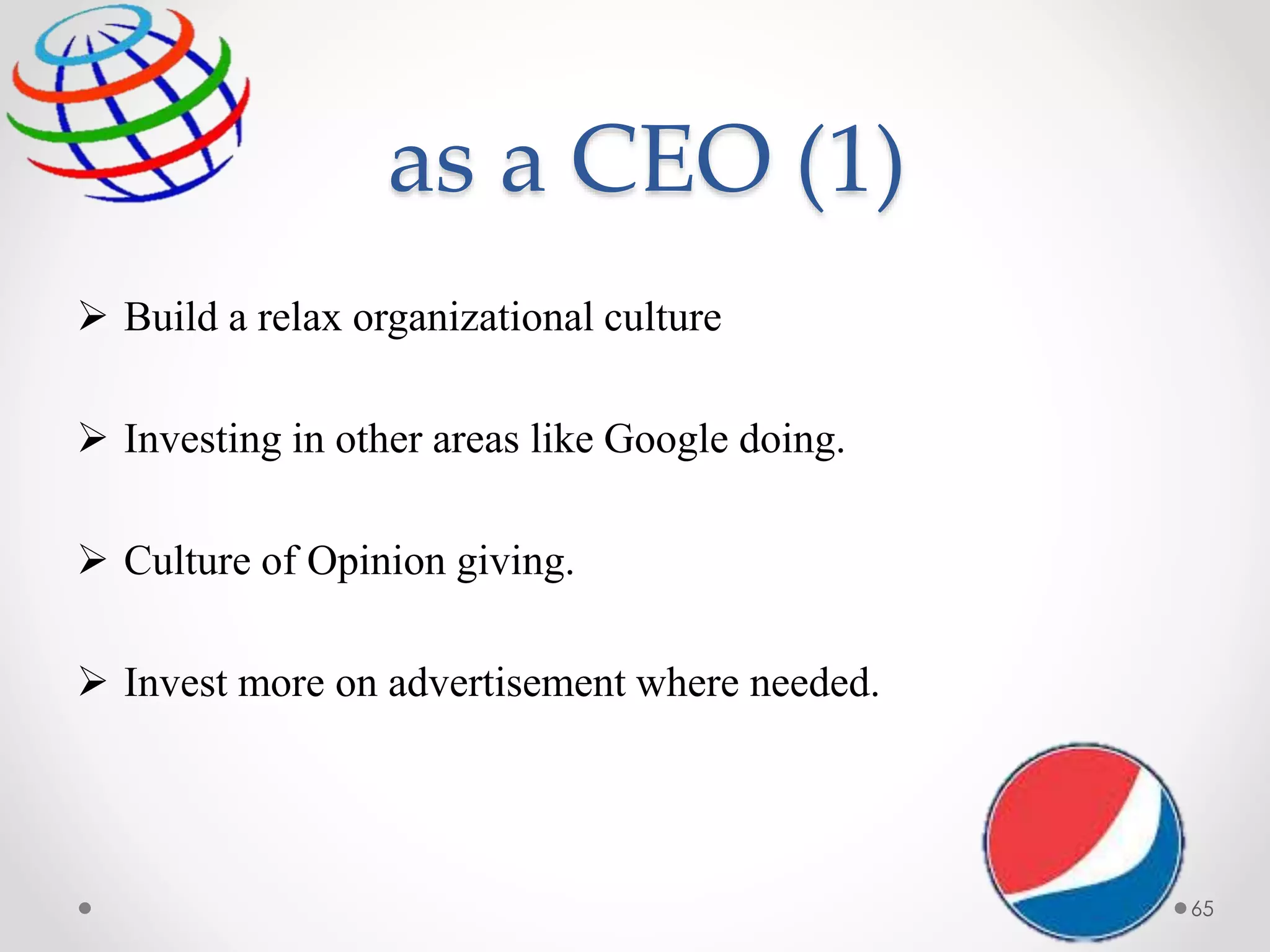 as a CEO (1)

➢ Build a relax organizational culture

➢ Investing in other areas like Google doing.

➢ Culture of Opinion giving.

➢ Invest more on advertisement where needed.

65